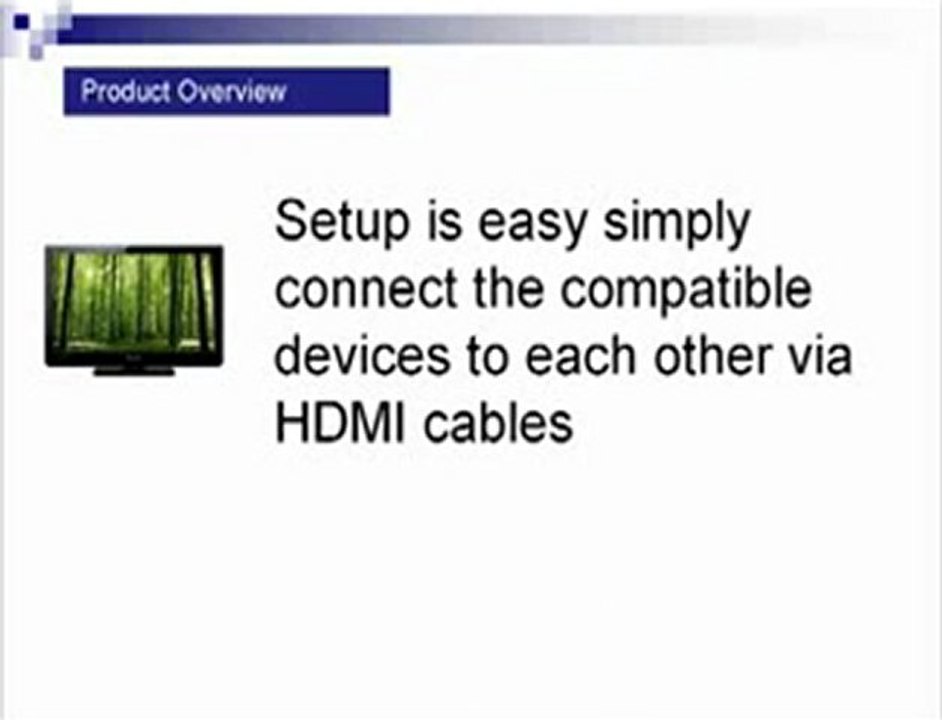 Product Overview

Setup is easy simply connect the compatible devices to each other via HDMI cables